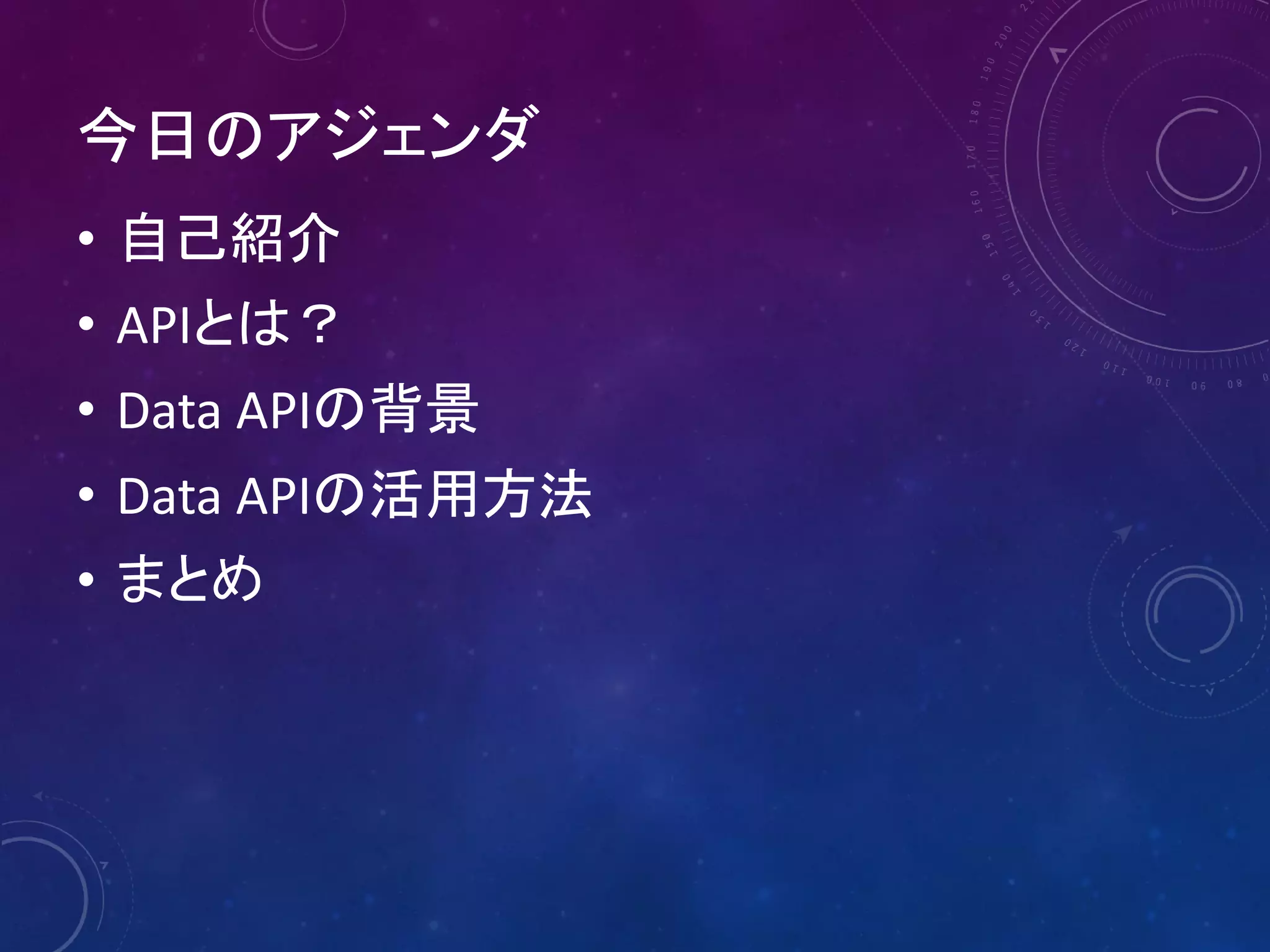 今日のアジェンダ

• 自己紹介
• APIとは？
• Data APIの背景
• Data APIの活用方法
• まとめ